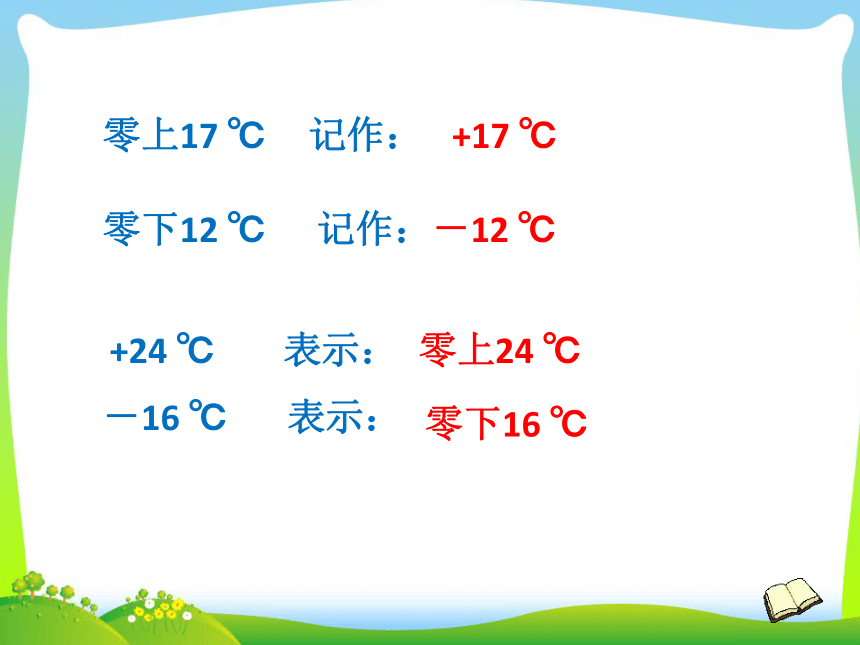 零上17 ℃　记作：　+17 ℃

零下12 ℃　记作：－12 ℃

+24 ℃　表示：　零上24 ℃

－16 ℃　表示：　零下16 ℃